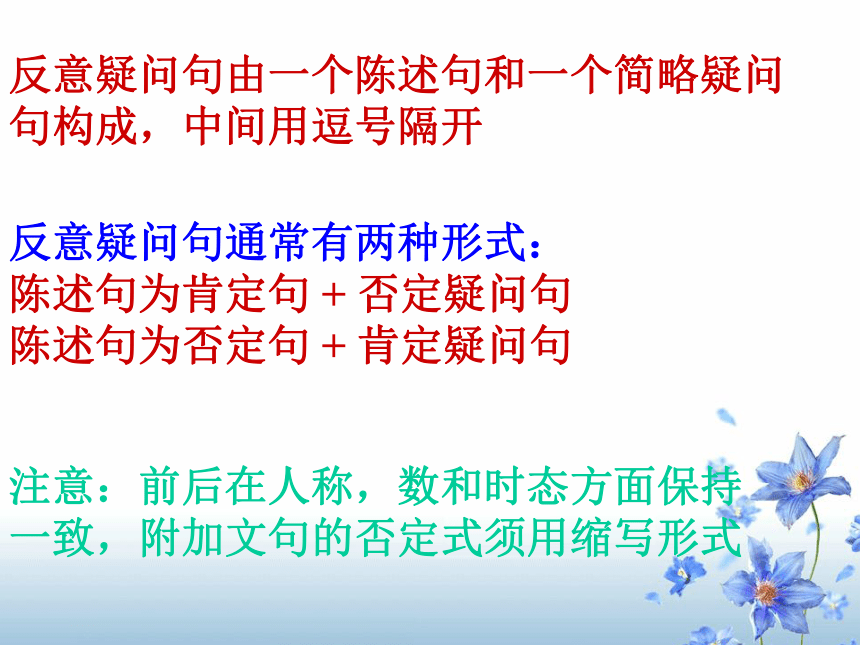 反意疑问句由一个陈述句和一个简略疑问句构成，中间用逗号隔开

反意疑问句通常有两种形式：
陈述句为肯定句 + 否定疑问句
陈述句为否定句 + 肯定疑问句

注意：前后在人称，数和时态方面保持一致，附加文句的否定式须用缩写形式